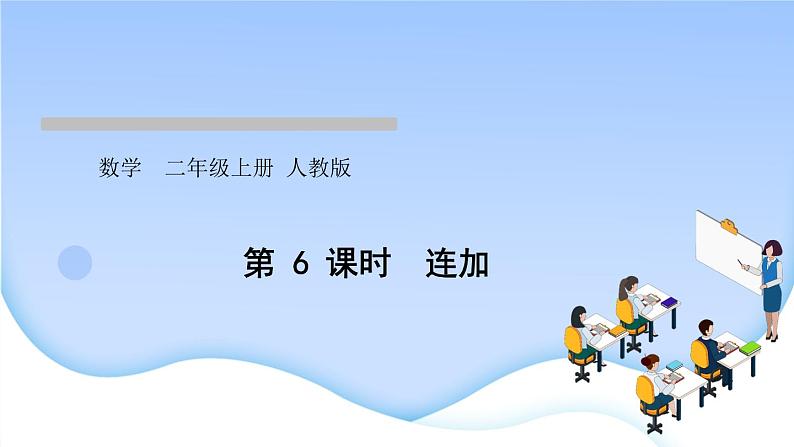 数学　二年级上册　人教版

第 6 课时　连加